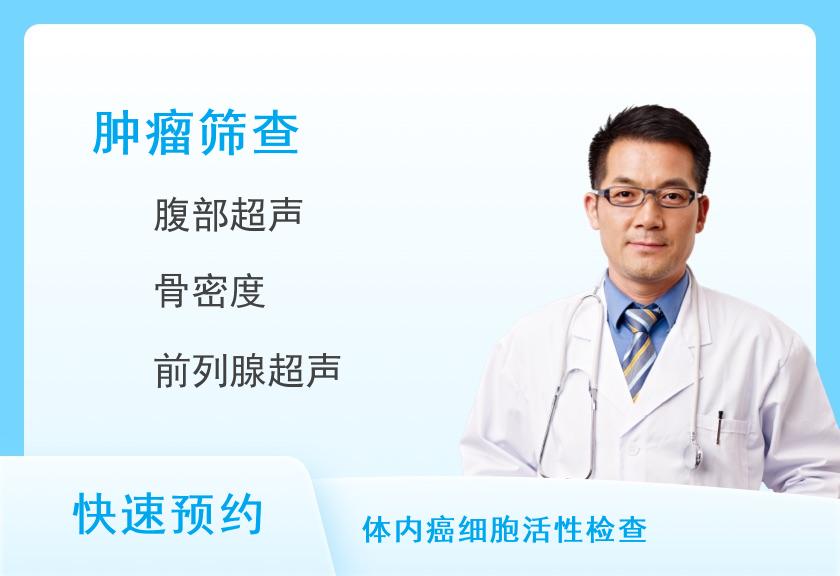 肿瘤筛查

腹部超声

骨密度

前列腺超声

快速预约

体内癌细胞活性检查